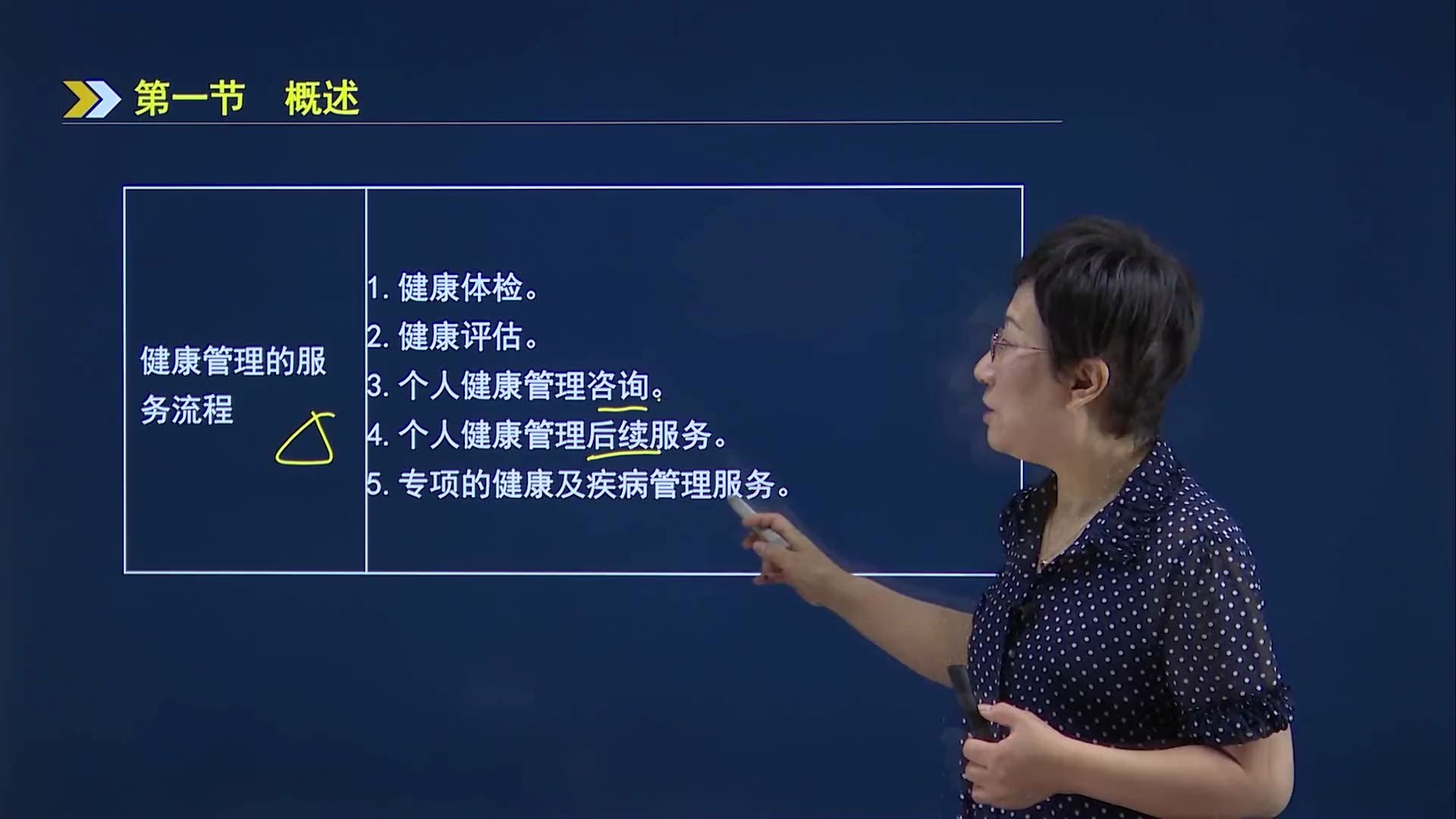 第一节　概述

| 健康管理的服务流程 | 1. 健康体检。<br>2. 健康评估。<br>3. 个人健康管理咨询。<br>4. 个人健康管理后续服务。<br>5. 专项的健康及疾病管理服务。 |
|---|---|